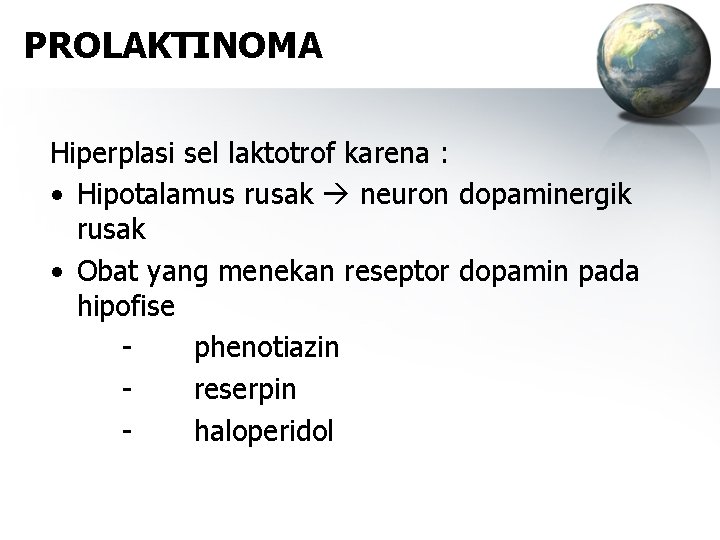 PROLAKTINOMA

Hiperplasi sel laktotrof karena :

• Hipotalamus rusak → neuron dopaminergik rusak
• Obat yang menekan reseptor dopamin pada hipofise
  - phenotiazin
  - reserpin
  - haloperidol